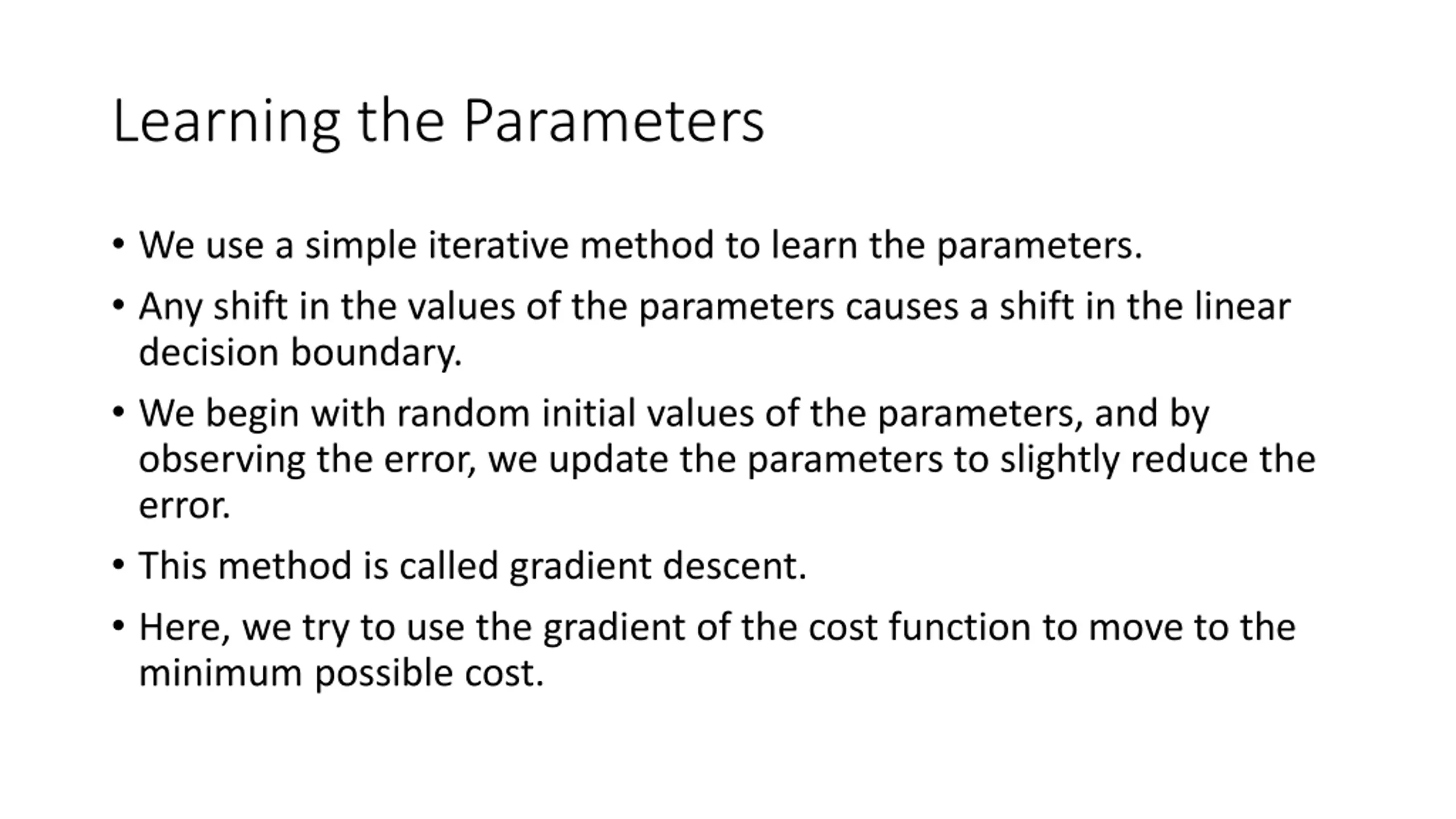 Learning the Parameters

• We use a simple iterative method to learn the parameters.

• Any shift in the values of the parameters causes a shift in the linear decision boundary.

• We begin with random initial values of the parameters, and by observing the error, we update the parameters to slightly reduce the error.

• This method is called gradient descent.

• Here, we try to use the gradient of the cost function to move to the minimum possible cost.